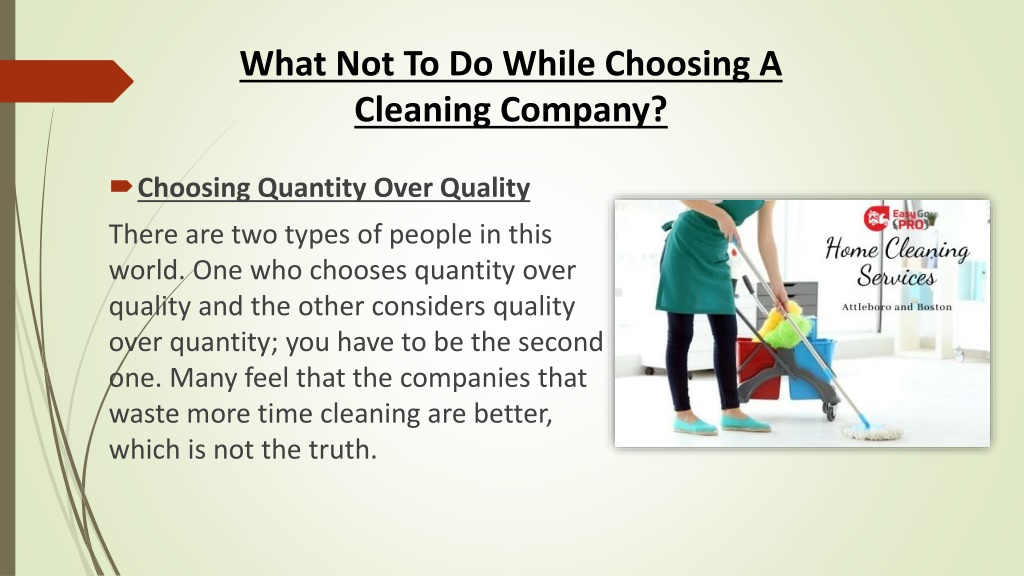 What Not To Do While Choosing A Cleaning Company?

Choosing Quantity Over Quality

There are two types of people in this world. One who chooses quantity over quality and the other considers quality over quantity; you have to be the second one. Many feel that the companies that waste more time cleaning are better, which is not the truth.

Easy Go PRO

Home Cleaning Services

Attleboro and Boston